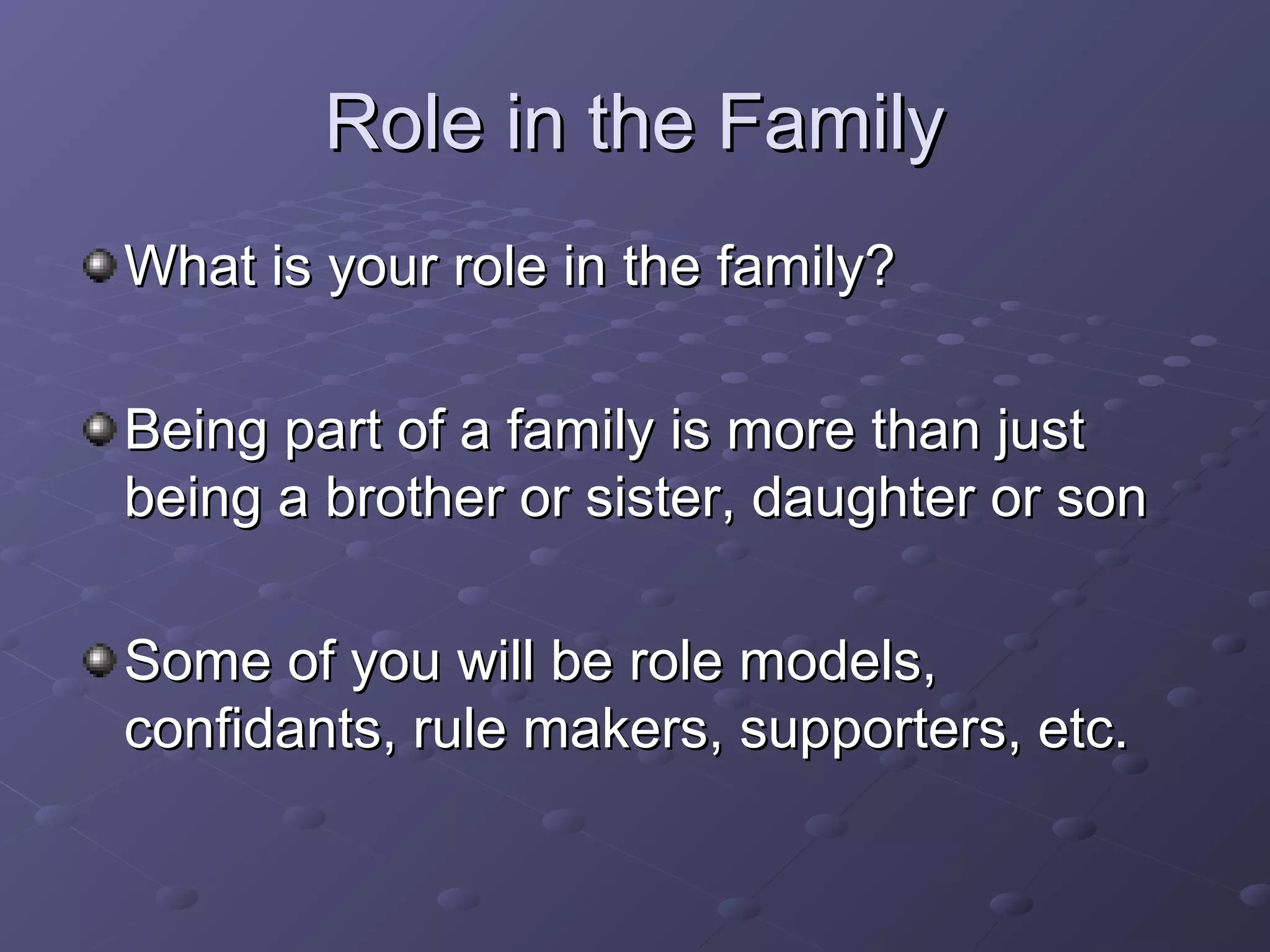 Role in the Family

What is your role in the family?

Being part of a family is more than just being a brother or sister, daughter or son

Some of you will be role models, confidants, rule makers, supporters, etc.